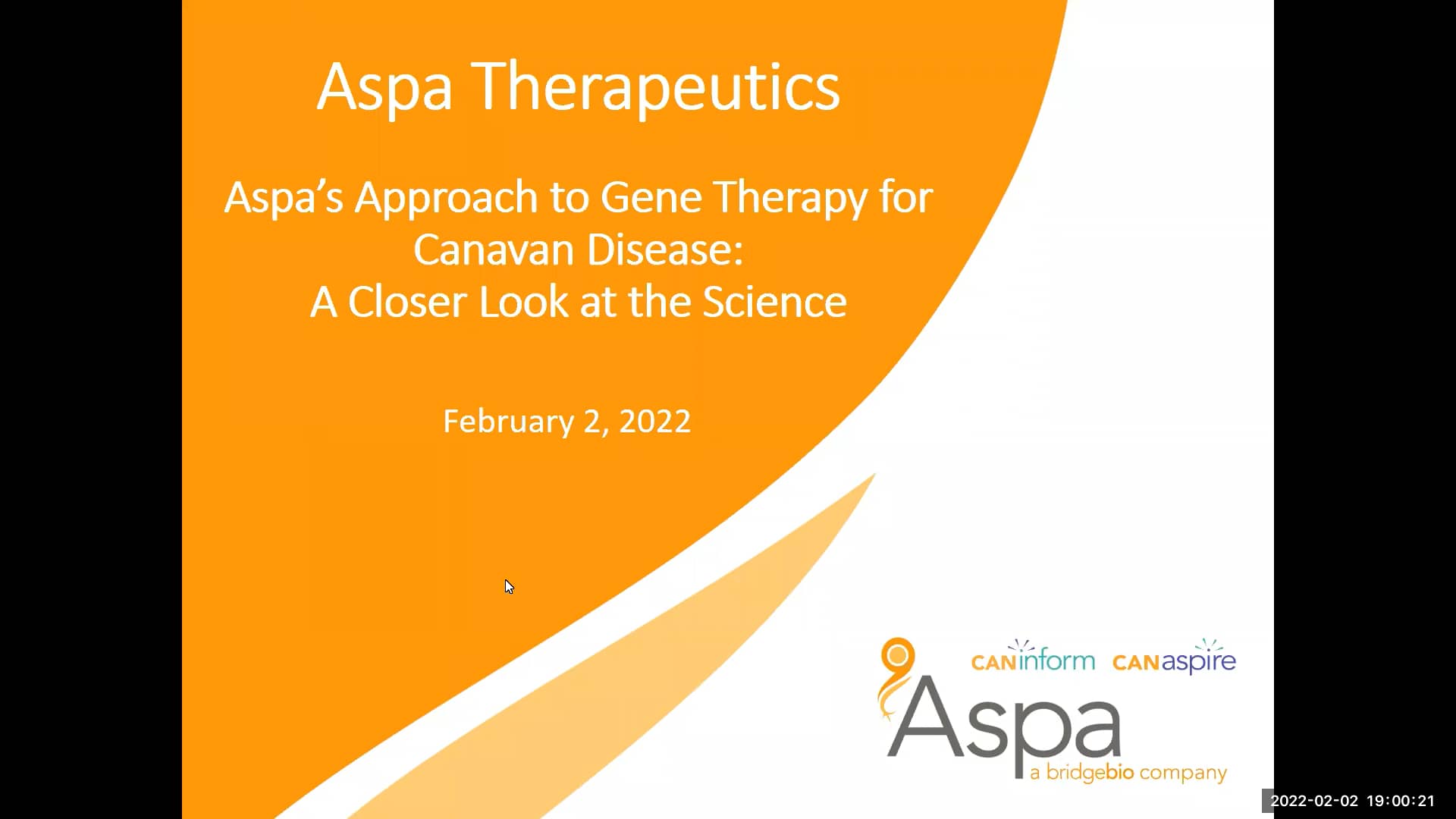 Aspa Therapeutics

Aspa's Approach to Gene Therapy for Canavan Disease: A Closer Look at the Science

February 2, 2022

CANinform CANaspire

Aspa
a bridgebio company

2022-02-02 19:00:21